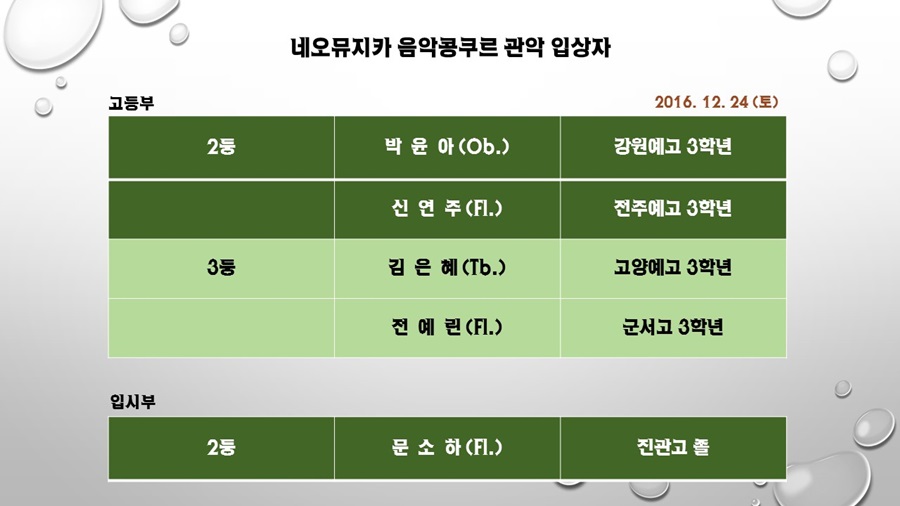 네오뮤지카 음악콩쿠르 관악 입상자

고등부

2016. 12. 24 (토)

| 2등 | 박 윤 아 (Ob.) | 강원예고 3학년 |
|---|---|---|
|  | 신 연 주 (Fl.) | 전주예고 3학년 |
| 3등 | 김 은 혜 (Tb.) | 고양예고 3학년 |
|  | 전 예 린 (Fl.) | 군서고 3학년 |

입시부

| 2등 | 문 소 하 (Fl.) | 진관고 졸 |
|---|---|---|